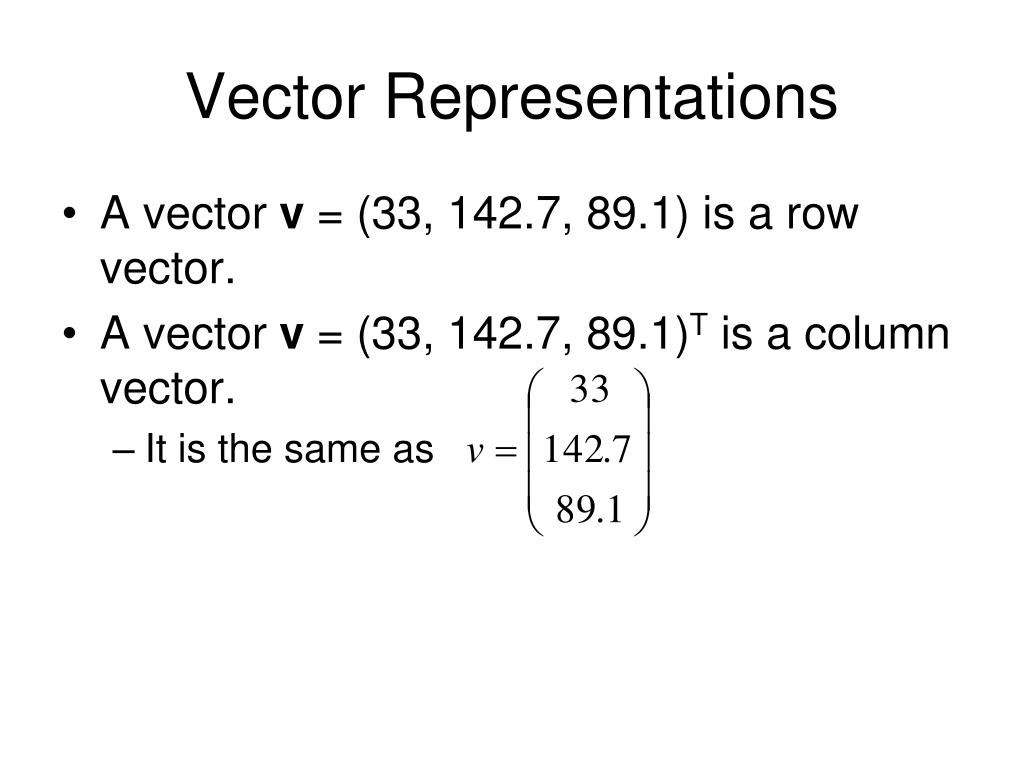 Vector Representations

• A vector **v** = (33, 142.7, 89.1) is a row vector.
• A vector **v** = (33, 142.7, 89.1)$^T$ is a column vector.
– It is the same as $v = \begin{pmatrix} 33 \\ 142.7 \\ 89.1 \end{pmatrix}$